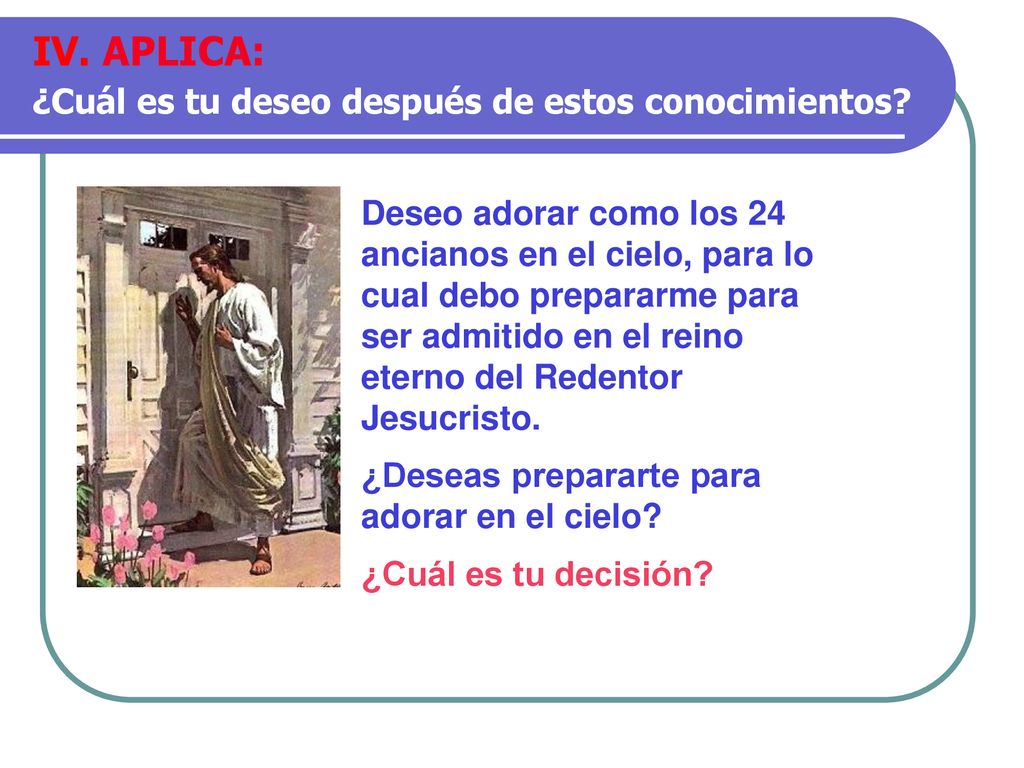 IV. APLICA:
¿Cuál es tu deseo después de estos conocimientos?

Deseo adorar como los 24 ancianos en el cielo, para lo cual debo prepararme para ser admitido en el reino eterno del Redentor Jesucristo.

¿Deseas prepararte para adorar en el cielo?

¿Cuál es tu decisión?